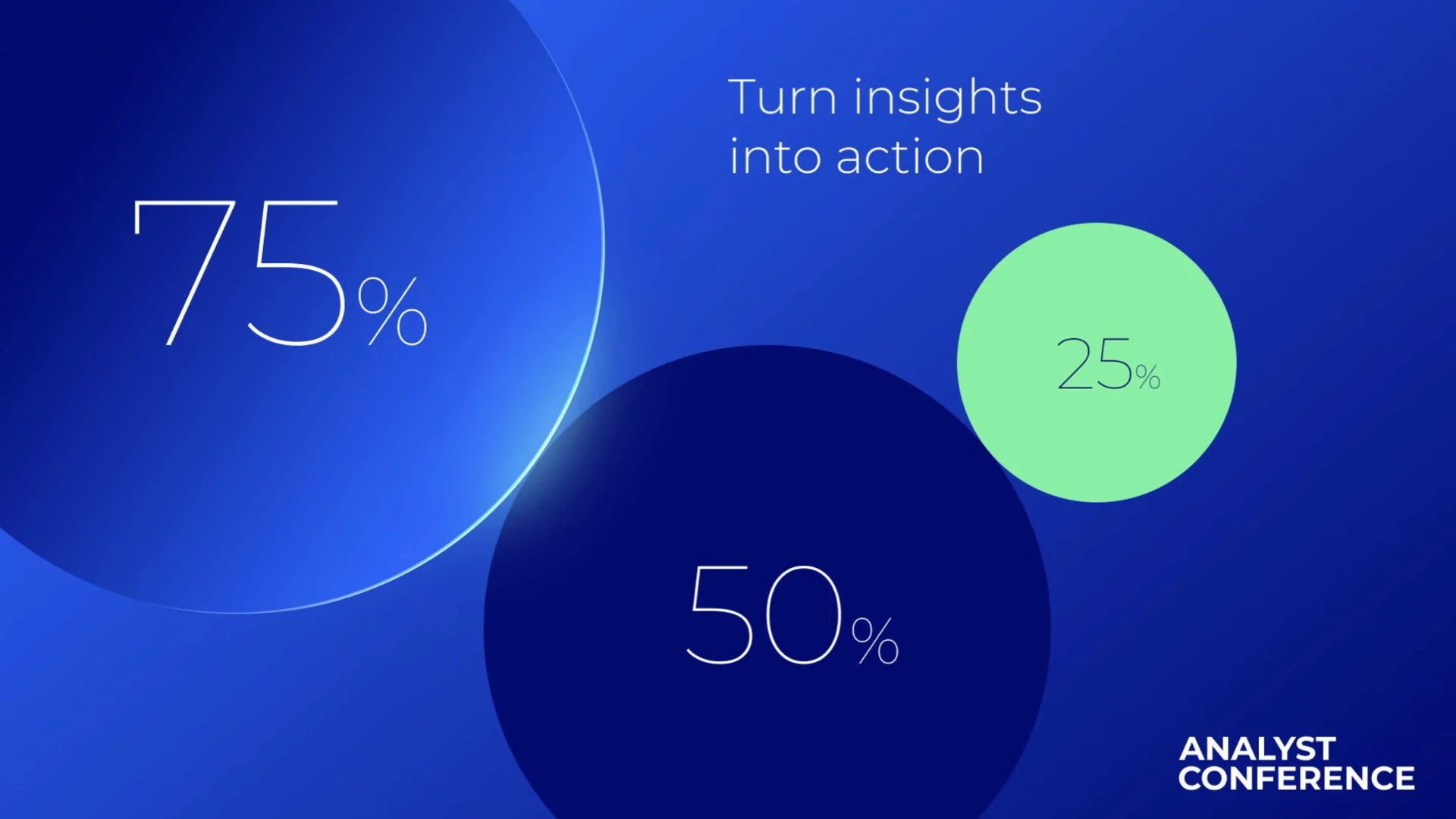 Turn insights into action

75%

25%

50%

ANALYST CONFERENCE